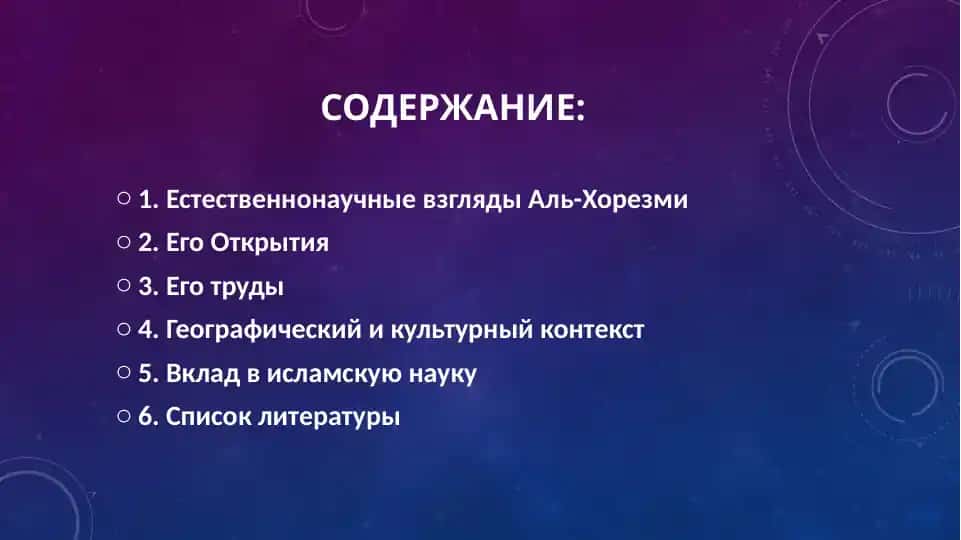 СОДЕРЖАНИЕ:

1. Естественнонаучные взгляды Аль-Хорезми
2. Его Открытия
3. Его труды
4. Географический и культурный контекст
5. Вклад в исламскую науку
6. Список литературы